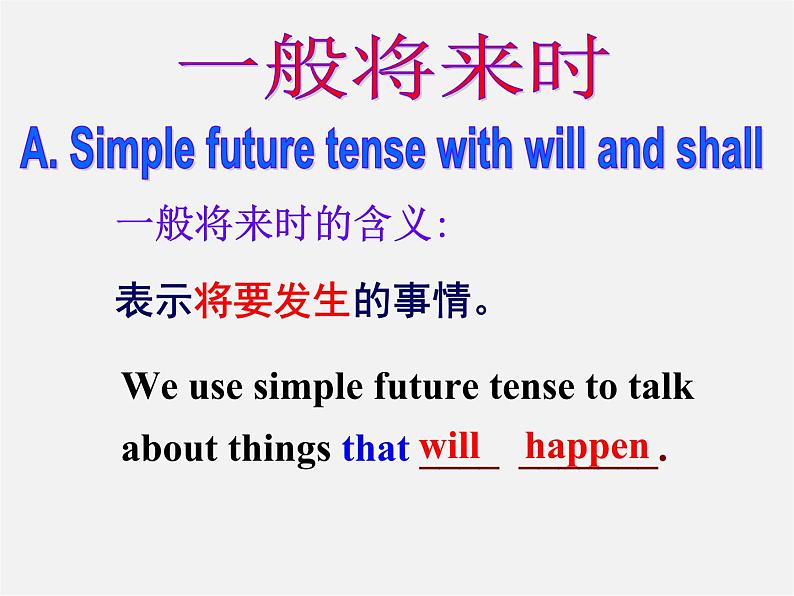 一般将来时

A. Simple future tense with will and shall

一般将来时的含义:

表示将要发生的事情。

We use simple future tense to talk about things that will happen.